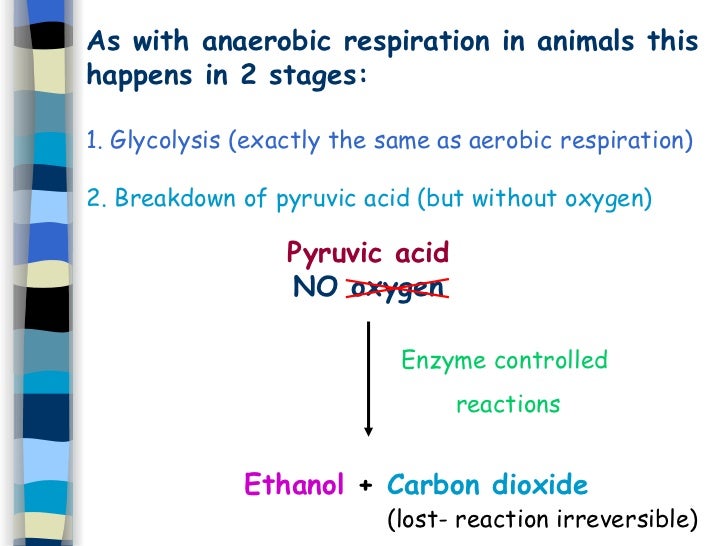 As with anaerobic respiration in animals this happens in 2 stages:

1. Glycolysis (exactly the same as aerobic respiration)

2. Breakdown of pyruvic acid (but without oxygen)

Pyruvic acid
NO oxygen

Enzyme controlled reactions

Ethanol + Carbon dioxide
(lost- reaction irreversible)